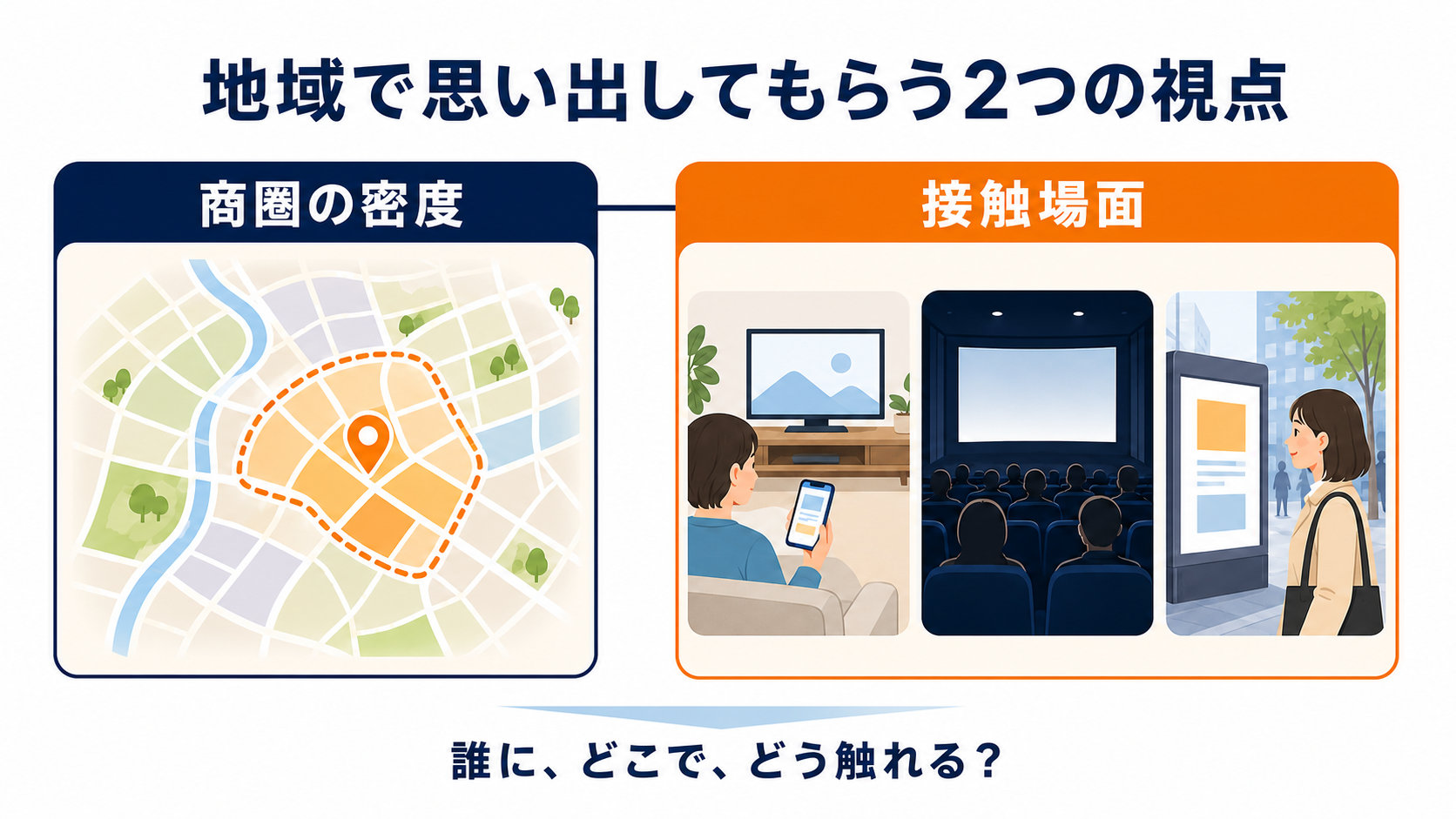 地域で思い出してもらう2つの視点

商圏の密度

接触場面

誰に、どこで、どう触れる？